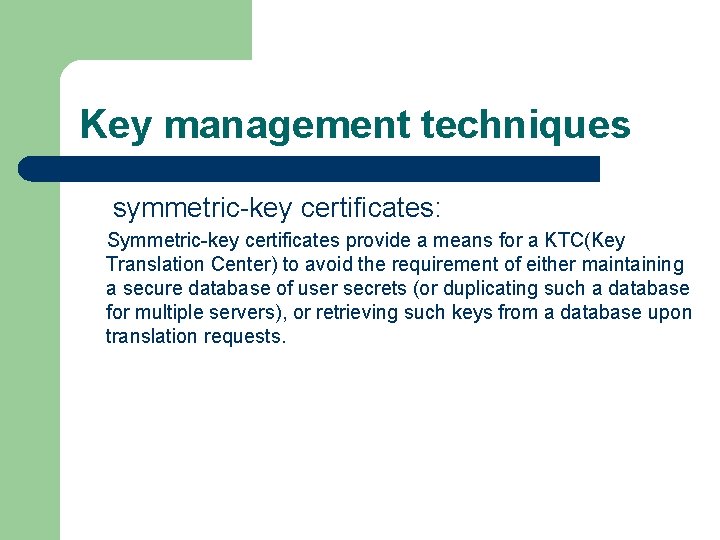 Key management techniques

symmetric-key certificates:

Symmetric-key certificates provide a means for a KTC(Key Translation Center) to avoid the requirement of either maintaining a secure database of user secrets (or duplicating such a database for multiple servers), or retrieving such keys from a database upon translation requests.